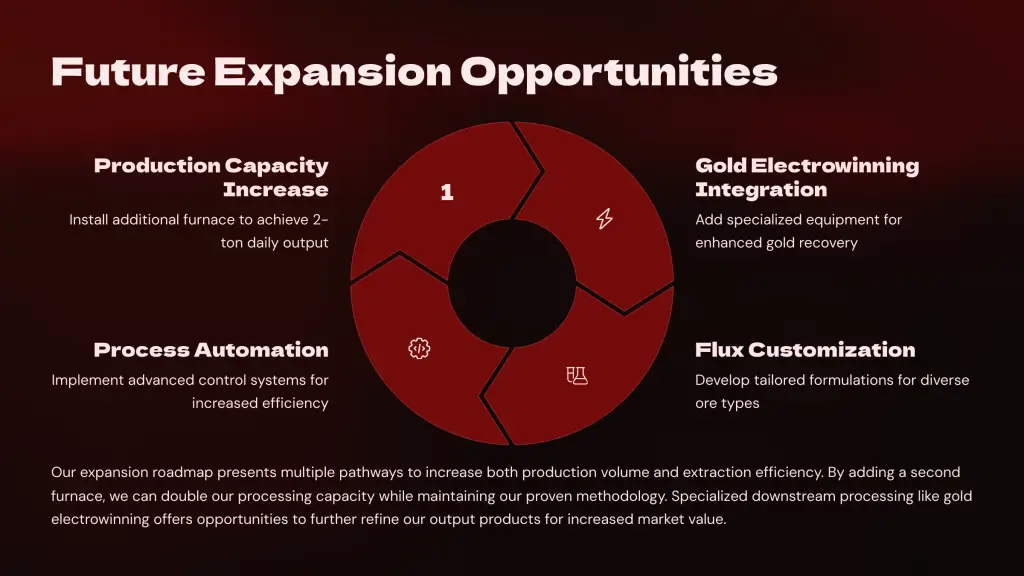 Future Expansion Opportunities

Production Capacity Increase

Install additional furnace to achieve 2-ton daily output

1

Gold Electrowinning Integration

Add specialized equipment for enhanced gold recovery

Process Automation

Implement advanced control systems for increased efficiency

Flux Customization

Develop tailored formulations for diverse ore types

Our expansion roadmap presents multiple pathways to increase both production volume and extraction efficiency. By adding a second furnace, we can double our processing capacity while maintaining our proven methodology. Specialized downstream processing like gold electrowinning offers opportunities to further refine our output products for increased market value.